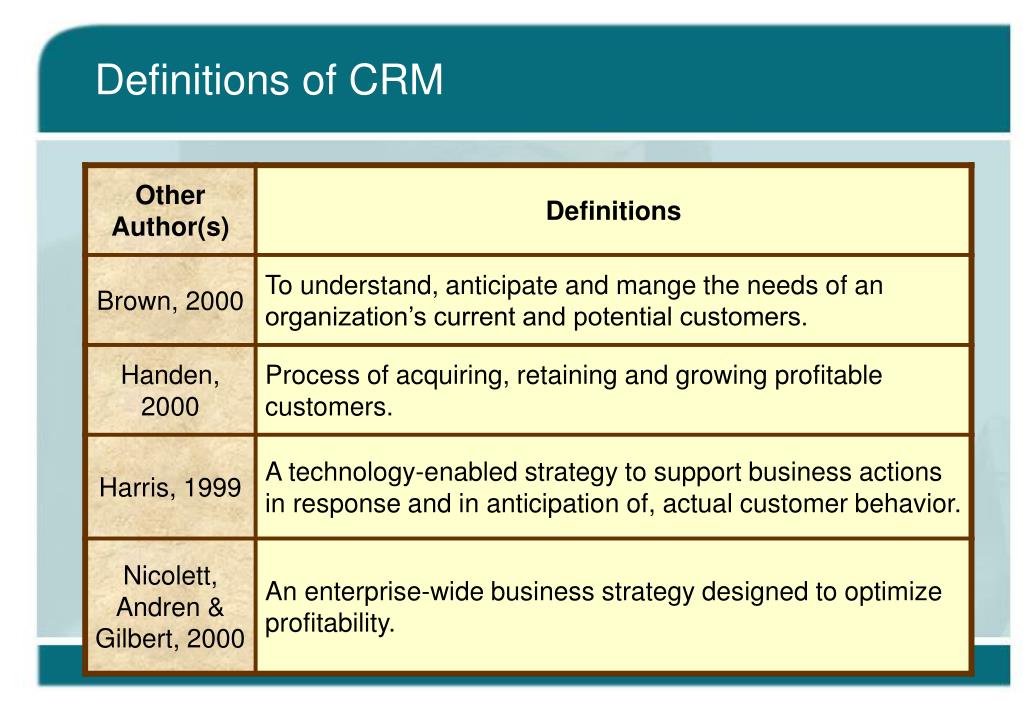 Definitions of CRM

| Other Author(s) | Definitions |
|---|---|
| Brown, 2000 | To understand, anticipate and mange the needs of an organization’s current and potential customers. |
| Handen, 2000 | Process of acquiring, retaining and growing profitable customers. |
| Harris, 1999 | A technology-enabled strategy to support business actions in response and in anticipation of, actual customer behavior. |
| Nicolett, Andren & Gilbert, 2000 | An enterprise-wide business strategy designed to optimize profitability. |